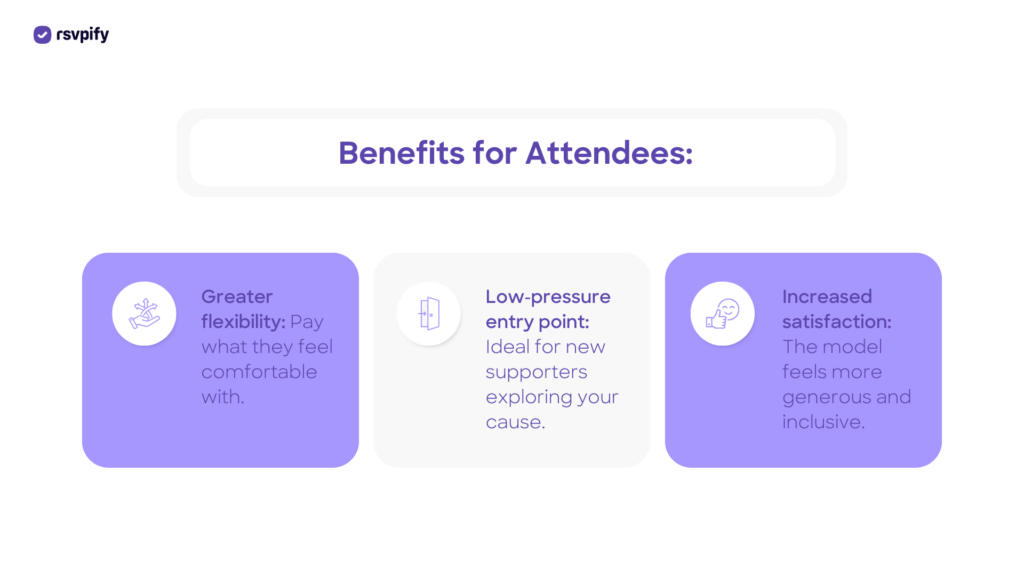 rsvpify

Benefits for Attendees:

Greater flexibility: Pay what they feel comfortable with.

Low-pressure entry point: Ideal for new supporters exploring your cause.

Increased satisfaction: The model feels more generous and inclusive.